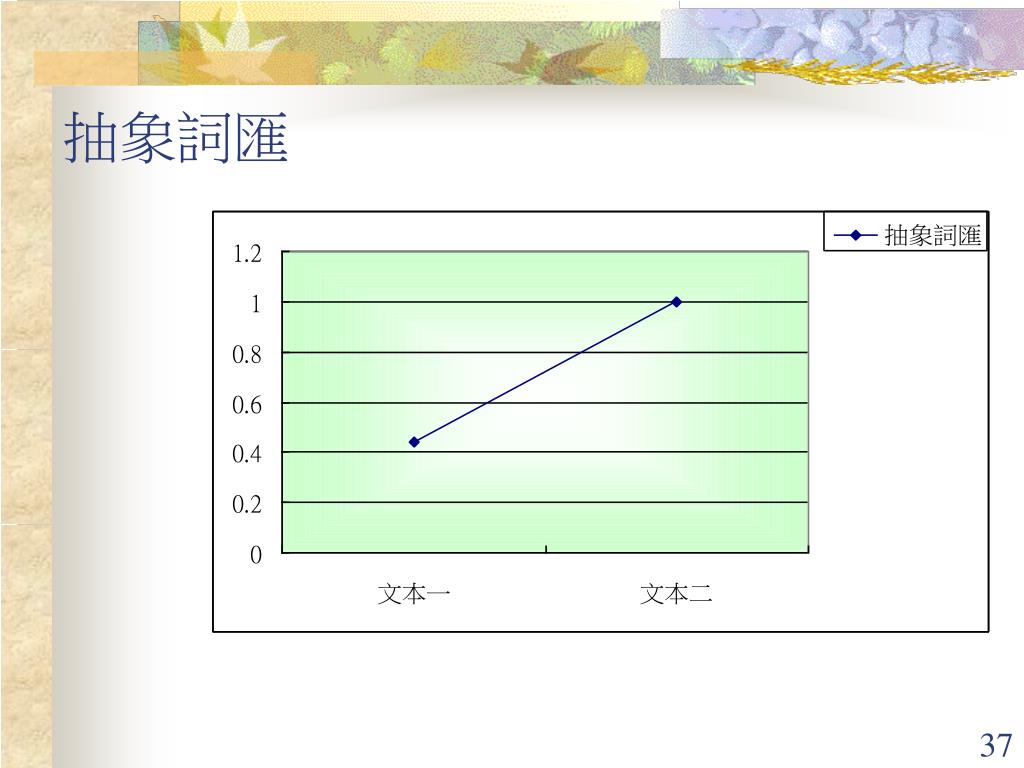 抽象詞匯

抽象詞匯

1.2
1
0.8
0.6
0.4
0.2
0

文本一
文本二

37